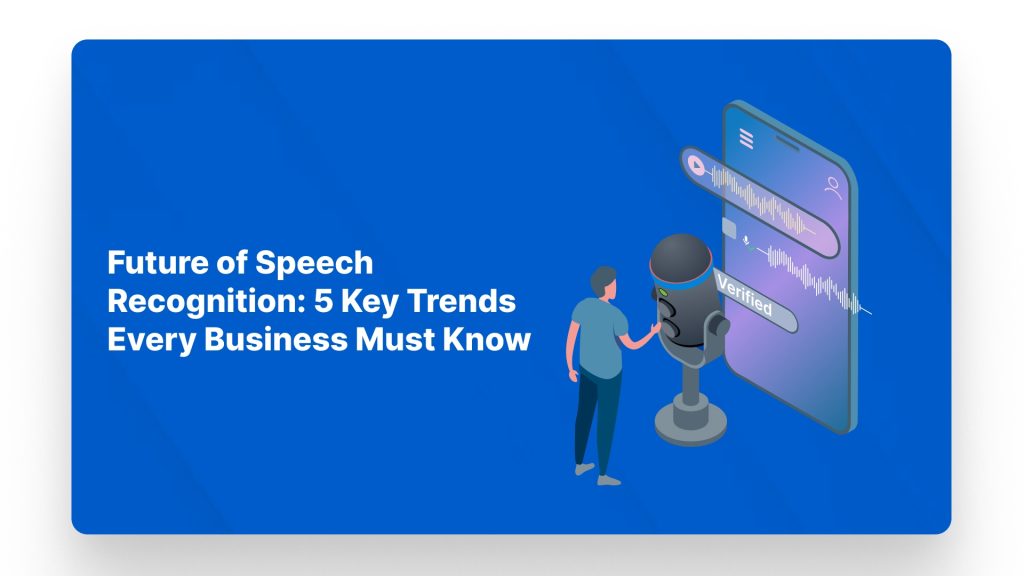 Future of Speech Recognition: 5 Key Trends Every Business Must Know

Verified